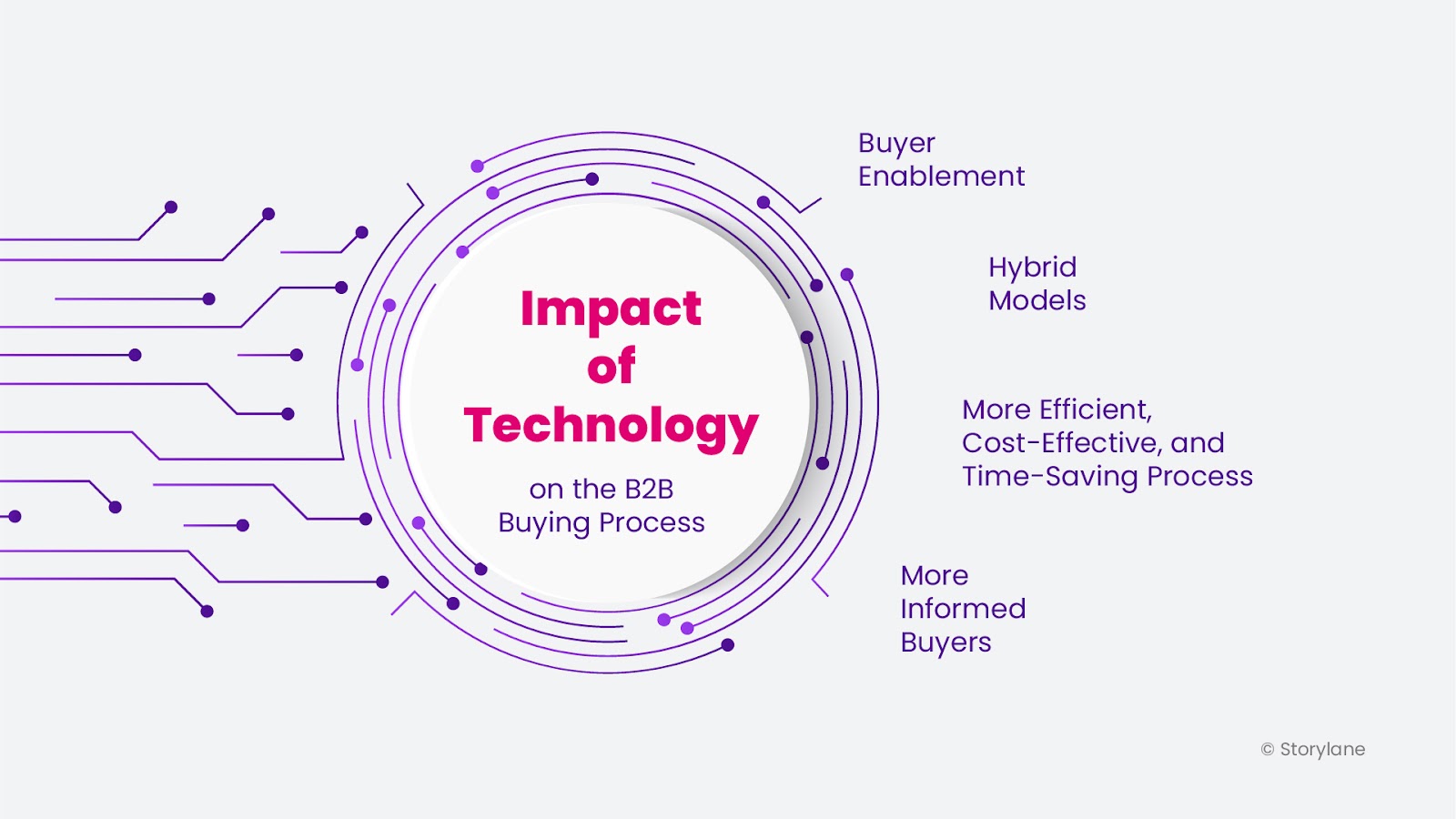 Impact of Technology

on the B2B Buying Process

Buyer Enablement

Hybrid Models

More Efficient, Cost-Effective, and Time-Saving Process

More Informed Buyers

© Storylane